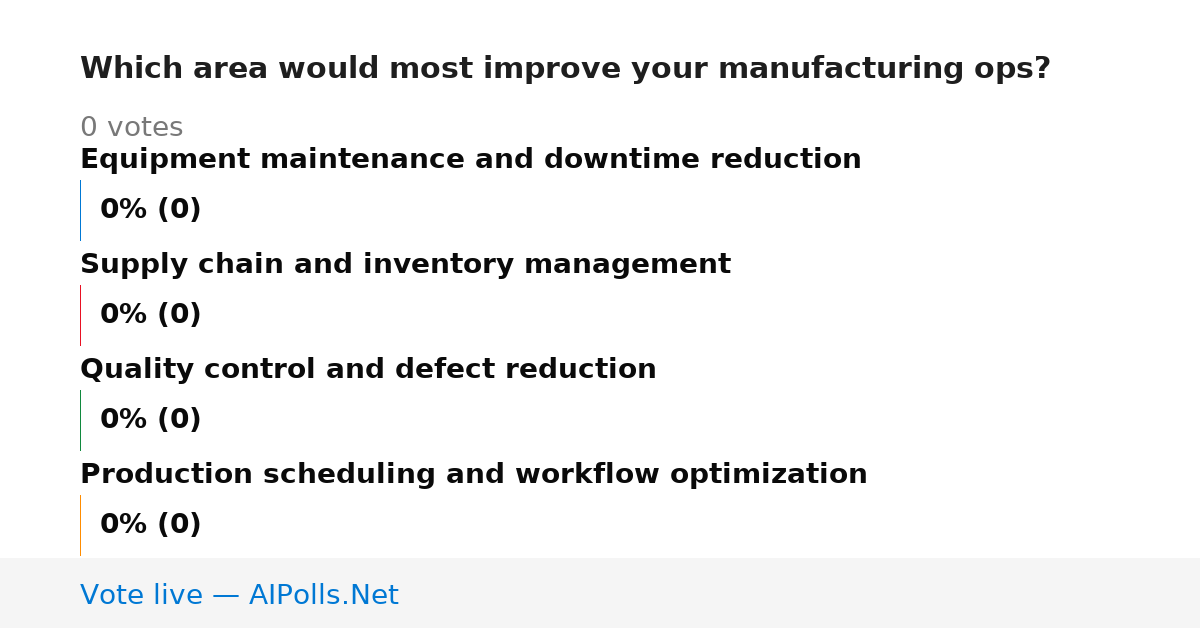 Which area would most improve your manufacturing ops?

0 votes

Equipment maintenance and downtime reduction

0% (0)

Supply chain and inventory management

0% (0)

Quality control and defect reduction

0% (0)

Production scheduling and workflow optimization

0% (0)

Vote live — AIPolls.Net